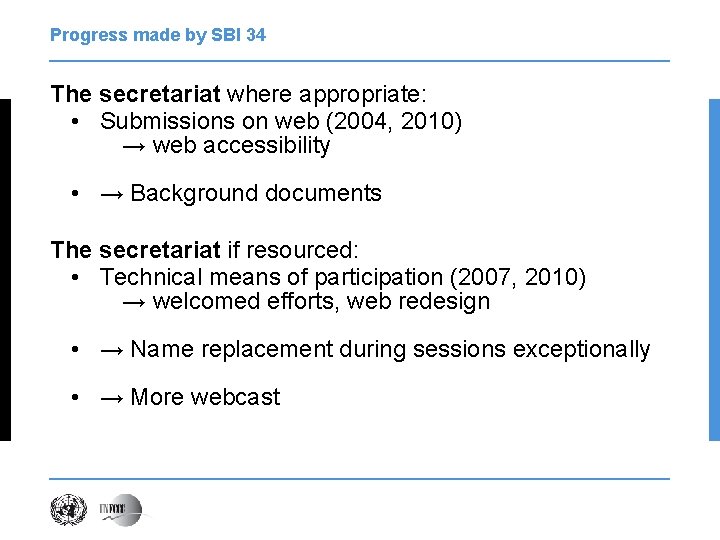 Progress made by SBI 34

The secretariat where appropriate:
• Submissions on web (2004, 2010)
→ web accessibility

• → Background documents

The secretariat if resourced:
• Technical means of participation (2007, 2010)
→ welcomed efforts, web redesign

• → Name replacement during sessions exceptionally

• → More webcast

UNFCCC